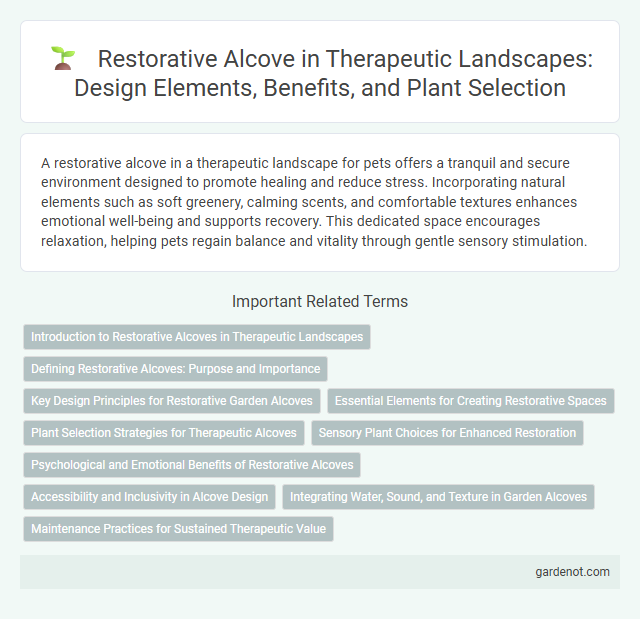 Restorative Alcove in Therapeutic Landscapes: Design Elements, Benefits, and Plant Selection

A restorative alcove in a therapeutic landscape for pets offers a tranquil and secure environment designed to promote healing and reduce stress. Incorporating natural elements such as soft greenery, calming scents, and comfortable textures enhances emotional well-being and supports recovery. This dedicated space encourages relaxation, helping pets regain balance and vitality through gentle sensory stimulation.

Important Related Terms

Introduction to Restorative Alcoves in Therapeutic Landscapes

Defining Restorative Alcoves: Purpose and Importance

Key Design Principles for Restorative Garden Alcoves

Essential Elements for Creating Restorative Spaces

Plant Selection Strategies for Therapeutic Alcoves

Sensory Plant Choices for Enhanced Restoration

Psychological and Emotional Benefits of Restorative Alcoves

Accessibility and Inclusivity in Alcove Design

Integrating Water, Sound, and Texture in Garden Alcoves

Maintenance Practices for Sustained Therapeutic Value

gardenot.com